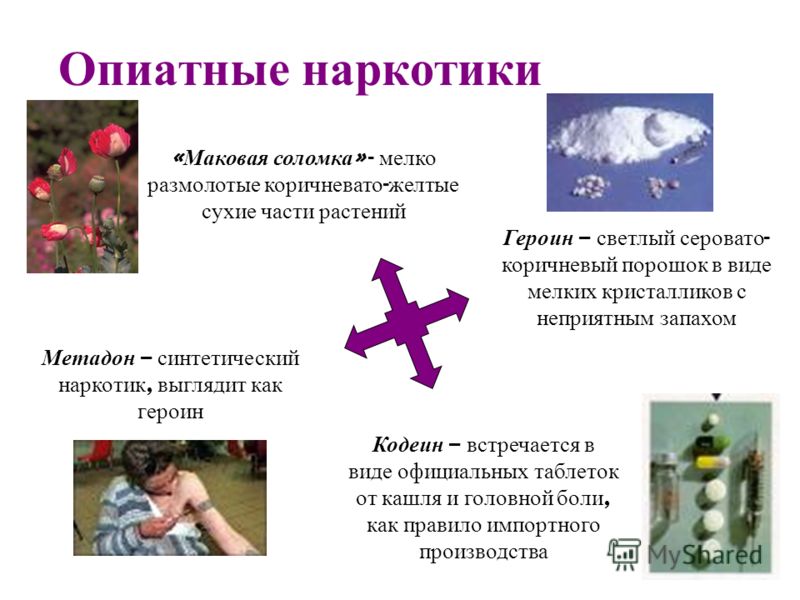 Опиатные наркотики

«Маковая соломка»- мелко размолотые коричневато-желтые сухие части растений

Героин – светлый серовато-коричневый порошок в виде мелких кристалликов с неприятным запахом

Метадон – синтетический наркотик, выглядит как героин

Кодеин – встречается в виде официальных таблеток от кашля и головной боли, как правило импортного производства

MyShared